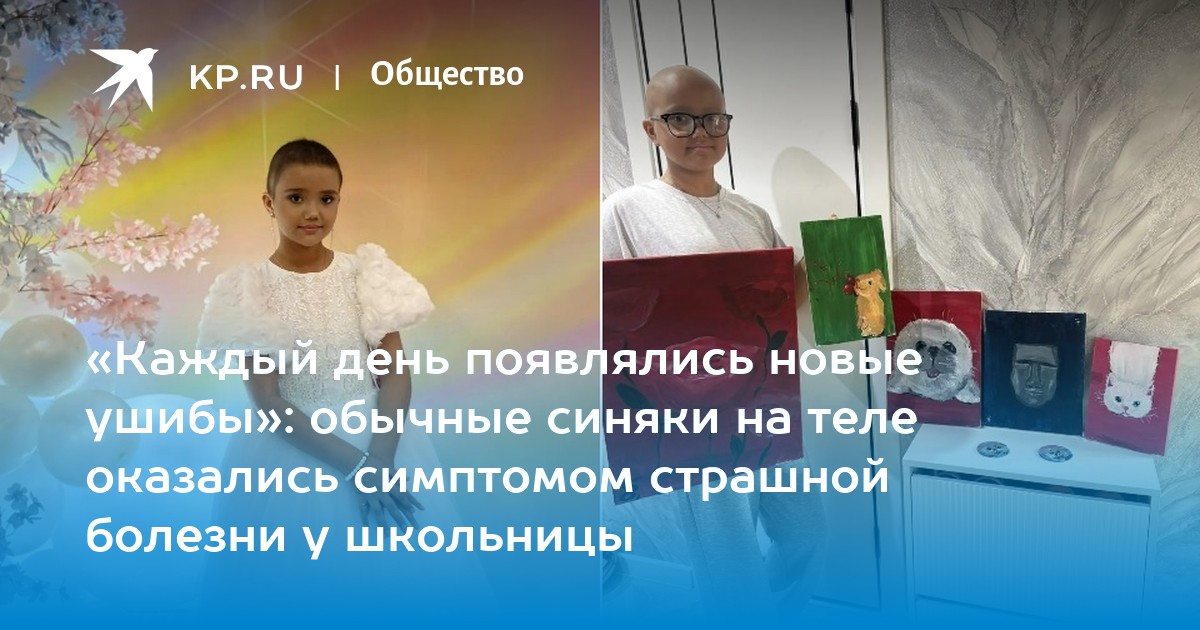 KP.RU | Общество

«Каждый день появлялись новые ушибы»: обычные синяки на теле оказались симптомом страшной болезни у школьницы